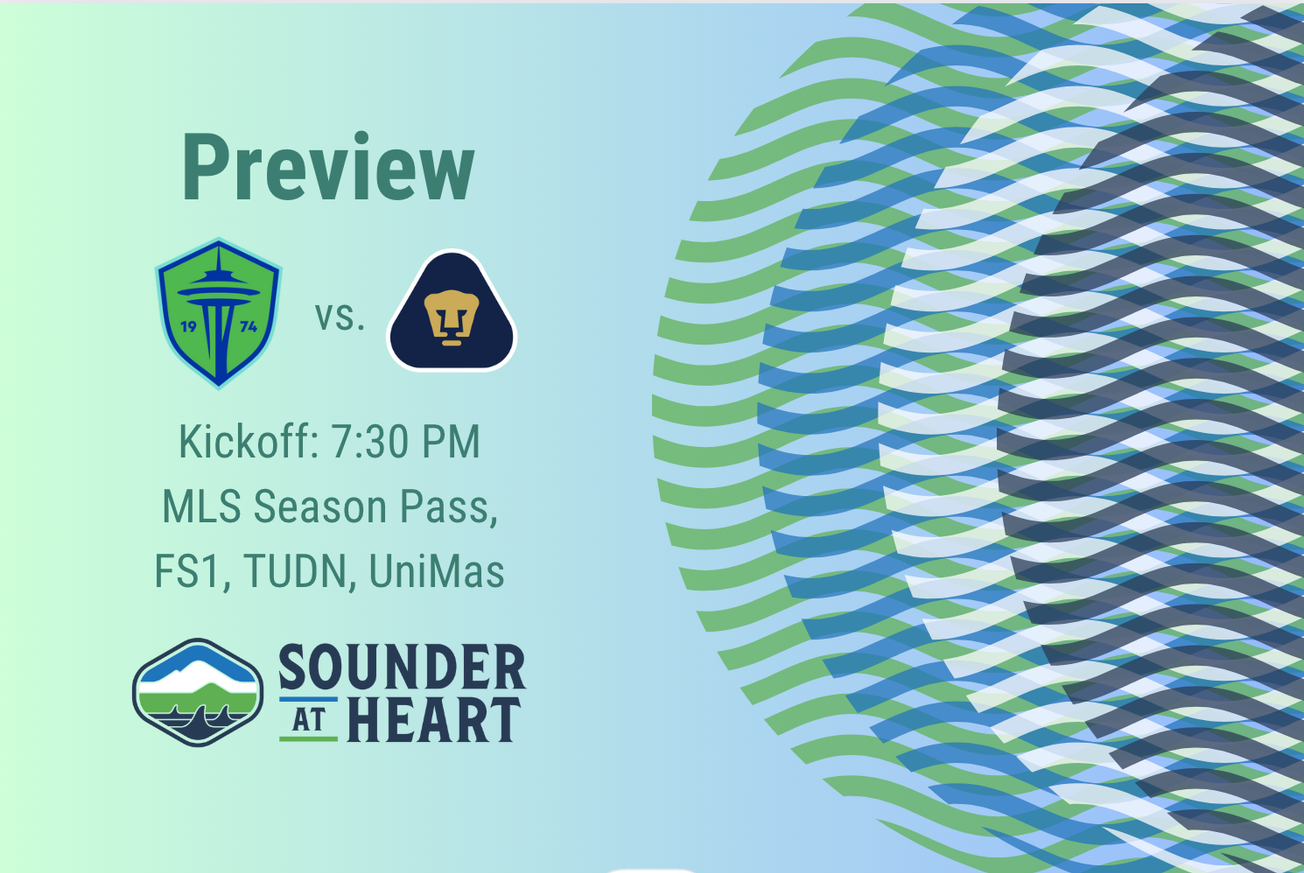 Preview

19 74

vs.

Kickoff: 7:30 PM
MLS Season Pass,
FS1, TUDN, UniMas

SOUNDER AT HEART